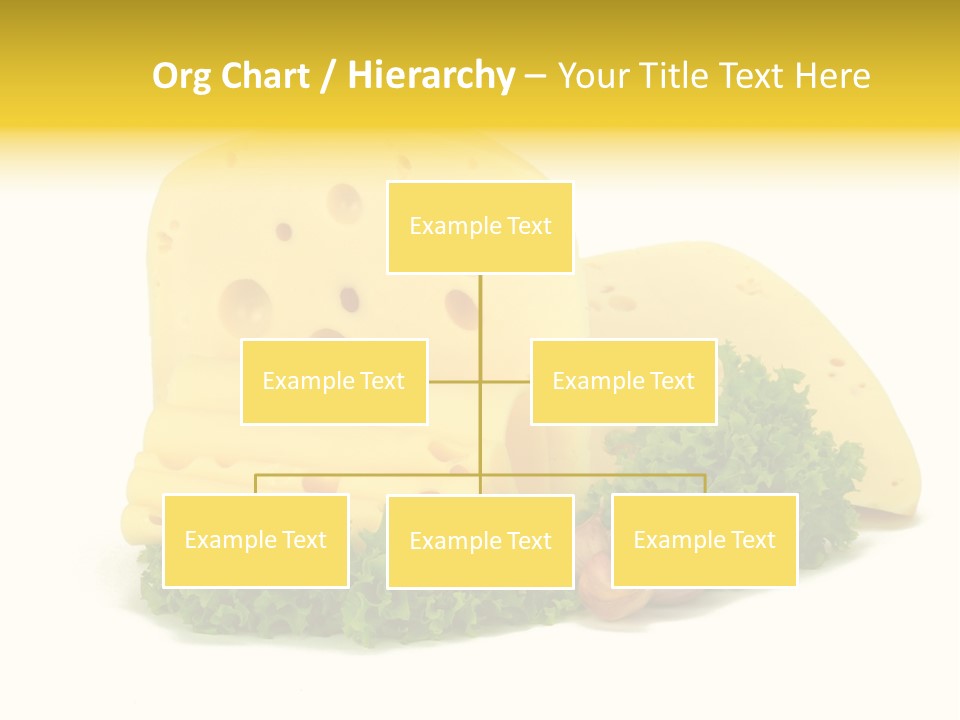 Org Chart / Hierarchy – Your Title Text Here

Example Text

Example Text

Example Text

Example Text

Example Text

Example Text